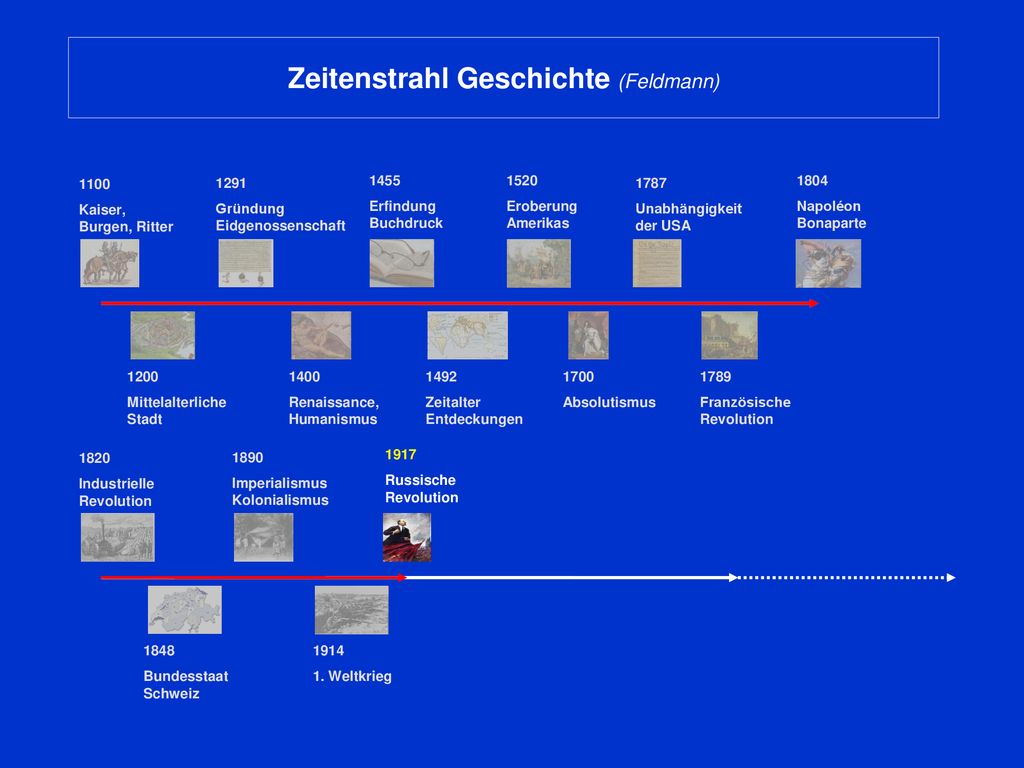 Zeitenstrahl Geschichte (Feldmann)

1100
Kaiser, Burgen, Ritter

1291
Gründung Eidgenossenschaft

1455
Erfindung Buchdruck

1520
Eroberung Amerikas

1787
Unabhängigkeit der USA

1804
Napoléon Bonaparte

1200
Mittelalterliche Stadt

1400
Renaissance, Humanismus

1492
Zeitalter Entdeckungen

1700
Absolutismus

1789
Französische Revolution

1820
Industrielle Revolution

1890
Imperialismus Kolonialismus

1917
Russische Revolution

1848
Bundesstaat Schweiz

1914
1. Weltkrieg